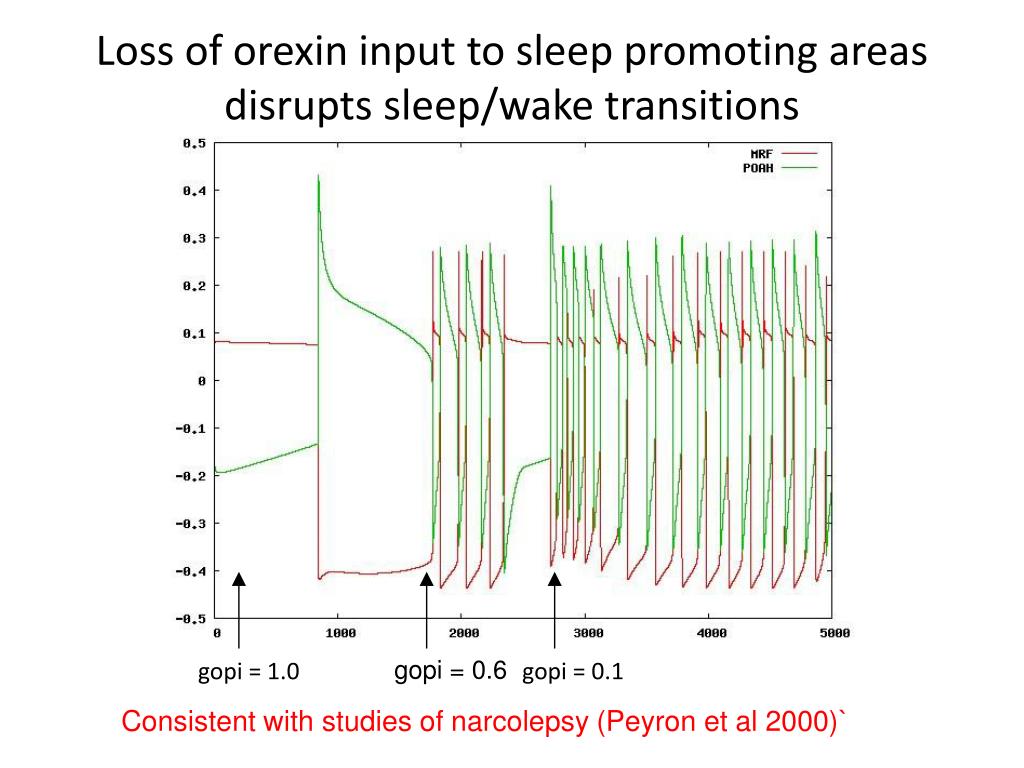 Loss of orexin input to sleep promoting areas disrupts sleep/wake transitions

MRF
POAH

0.5
0.4
0.3
0.2
0.1
0
-0.1
-0.2
-0.3
-0.4
-0.5

0
1000
2000
3000
4000
5000

gopi = 1.0
gopi = 0.6
gopi = 0.1

Consistent with studies of narcolepsy (Peyron et al 2000)`